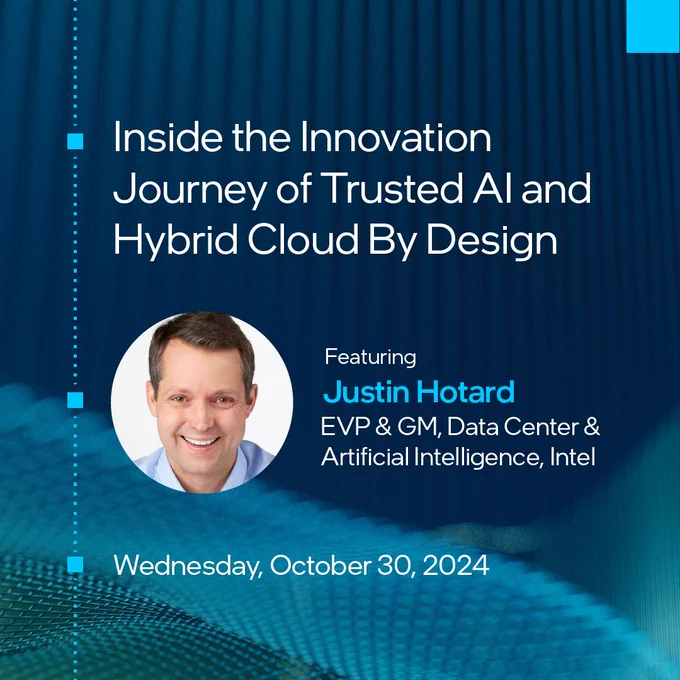 Inside the Innovation Journey of Trusted AI and Hybrid Cloud By Design

Featuring
Justin Hotard
EVP & GM, Data Center & Artificial Intelligence, Intel

Wednesday, October 30, 2024